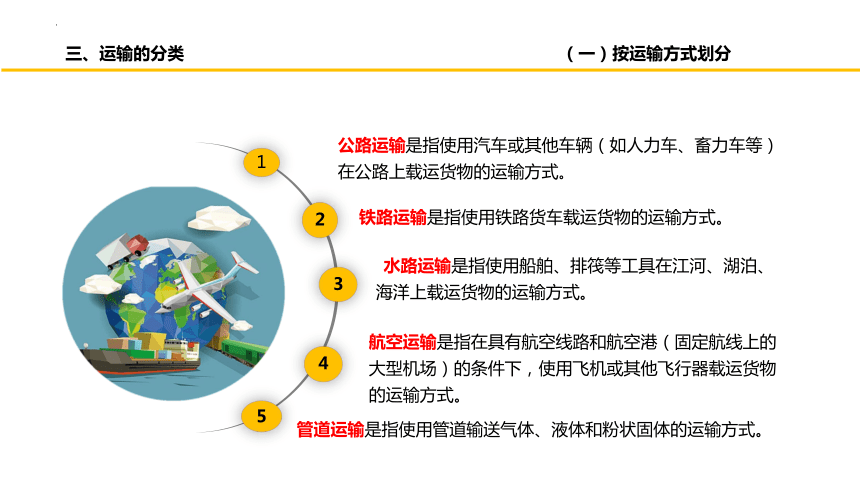 三、运输的分类

（一）按运输方式划分

1
公路运输是指使用汽车或其他车辆（如人力车、畜力车等）在公路上载运货物的运输方式。

2
铁路运输是指使用铁路货车载运货物的运输方式。

3
水路运输是指使用船舶、排筏等工具在江河、湖泊、海洋上载运货物的运输方式。

4
航空运输是指在具有航空线路和航空港（固定航线上的大型机场）的条件下，使用飞机或其他飞行器载运货物的运输方式。

5
管道运输是指使用管道输送气体、液体和粉状固体的运输方式。